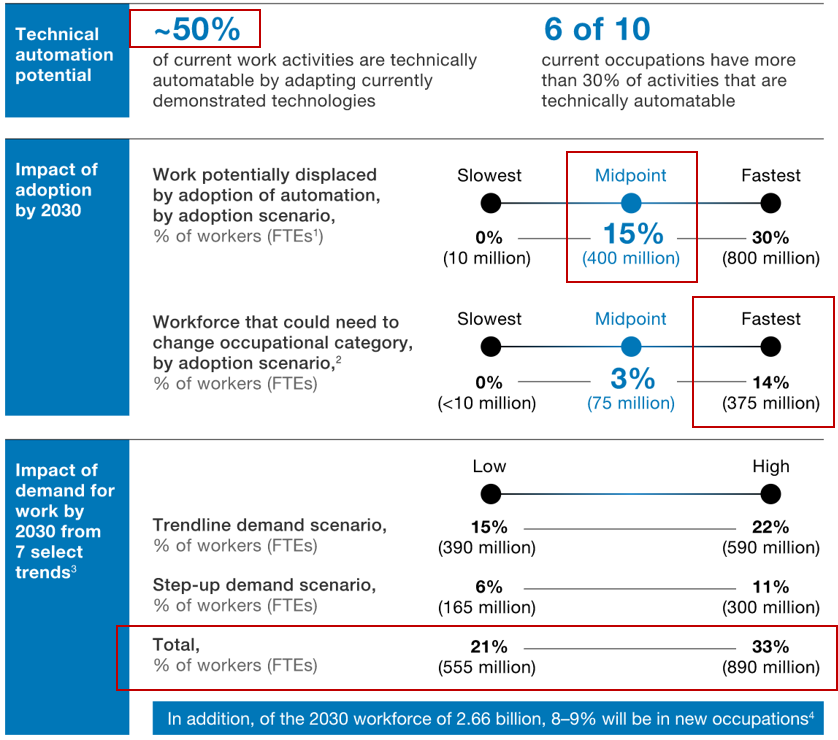 Technical automation potential

~50%
of current work activities are technically automatable by adapting currently demonstrated technologies

6 of 10
current occupations have more than 30% of activities that are technically automatable

Impact of adoption by 2030

Work potentially displaced by adoption of automation, by adoption scenario, % of workers (FTEs$^1$)

Slowest
0%
(10 million)

Midpoint
15%
(400 million)

Fastest
30%
(800 million)

Workforce that could need to change occupational category, by adoption scenario,$^2$ % of workers (FTEs)

Slowest
0%
(<10 million)

Midpoint
3%
(75 million)

Fastest
14%
(375 million)

Impact of demand for work by 2030 from 7 select trends$^3$

Low
High

Trendline demand scenario, % of workers (FTEs)
15%
(390 million)
22%
(590 million)

Step-up demand scenario, % of workers (FTEs)
6%
(165 million)
11%
(300 million)

Total, % of workers (FTEs)
21%
(555 million)
33%
(890 million)

In addition, of the 2030 workforce of 2.66 billion, 8–9% will be in new occupations$^4$